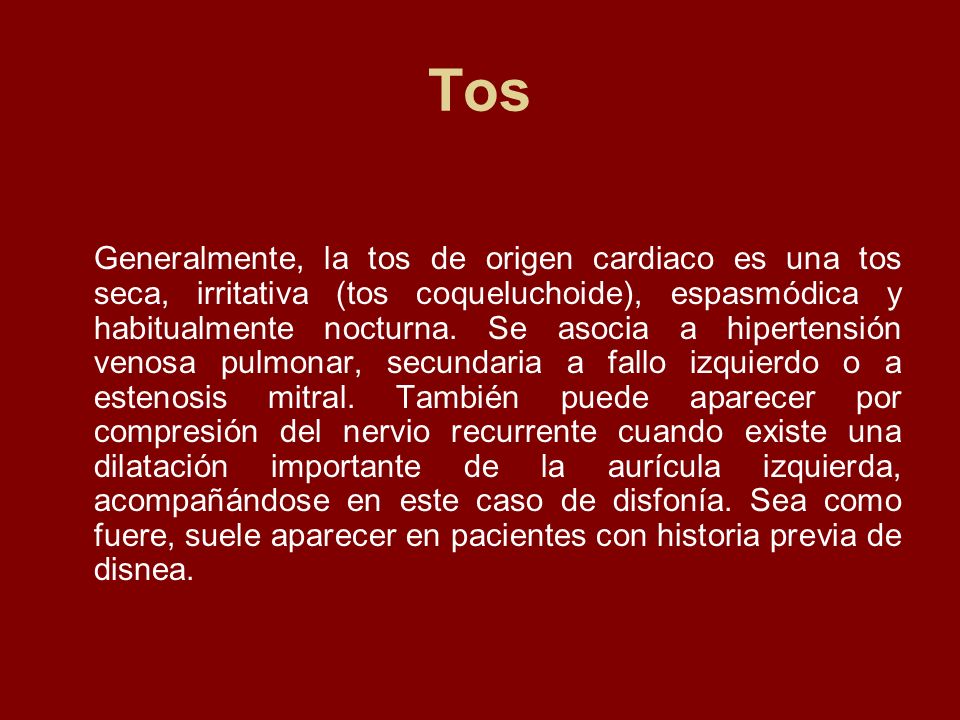 Tos

Generalmente, la tos de origen cardiaco es una tos seca, irritativa (tos coqueluchoide), espasmódica y habitualmente nocturna. Se asocia a hipertensión venosa pulmonar, secundaria a fallo izquierdo o a estenosis mitral. También puede aparecer por compresión del nervio recurrente cuando existe una dilatación importante de la aurícula izquierda, acompañándose en este caso de disfonía. Sea como fuere, suele aparecer en pacientes con historia previa de disnea.